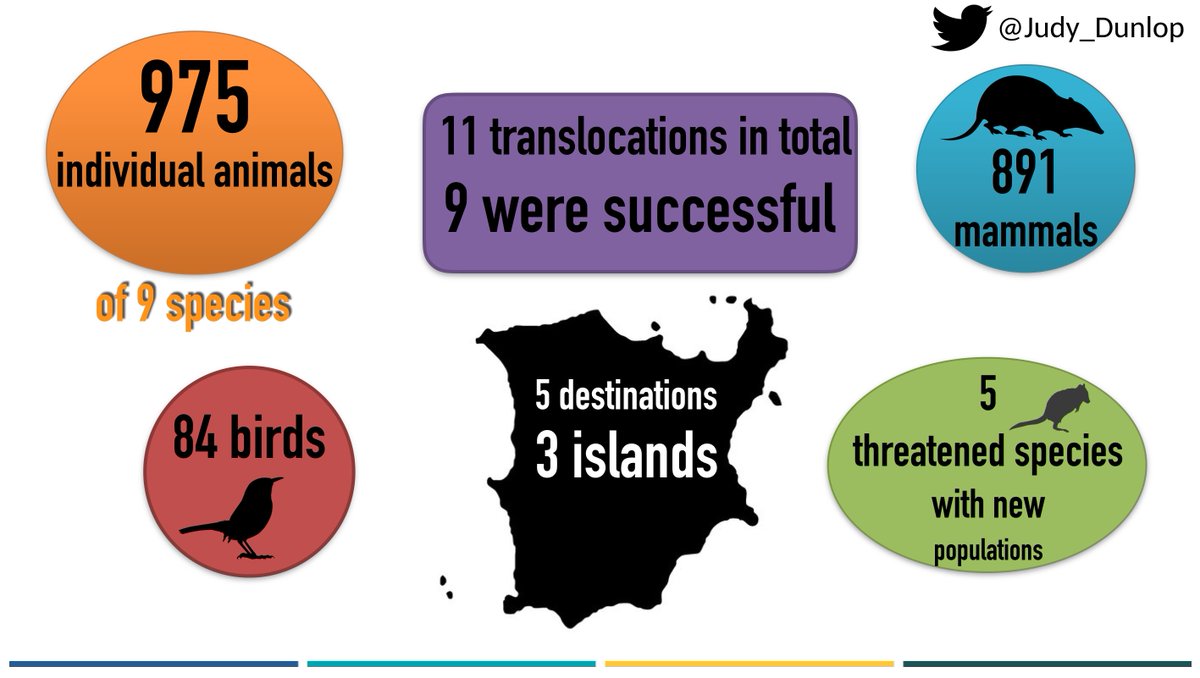 @Judy_Dunlop

975
individual animals

of 9 species

11 translocations in total
9 were successful

891
mammals

84 birds

5 destinations
3 islands

5
threatened species
with new
populations